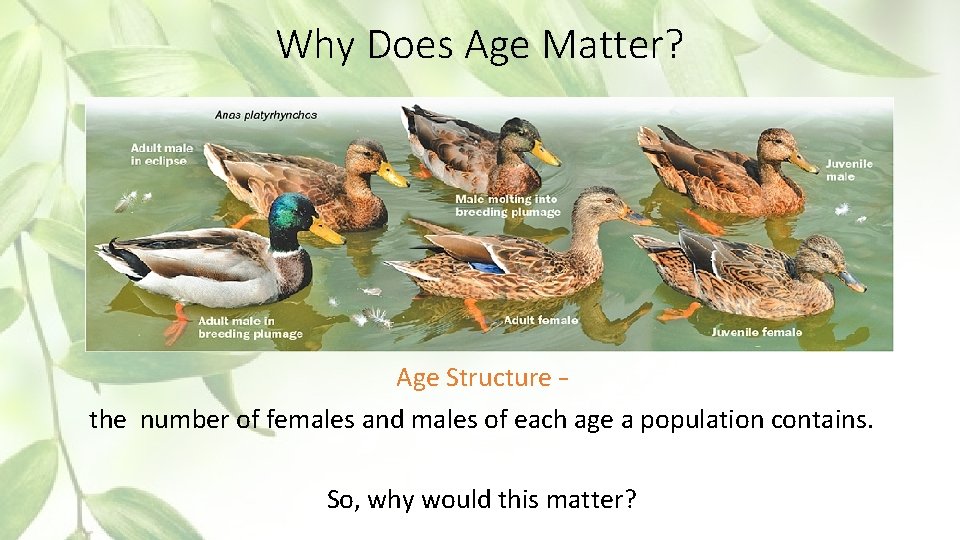 Why Does Age Matter?

Anas platyrhynchos

Adult male in eclipse

Male molting into breeding plumage

Juvenile male

Adult male in breeding plumage

Adult female

Juvenile female

Age Structure –

the number of females and males of each age a population contains.

So, why would this matter?